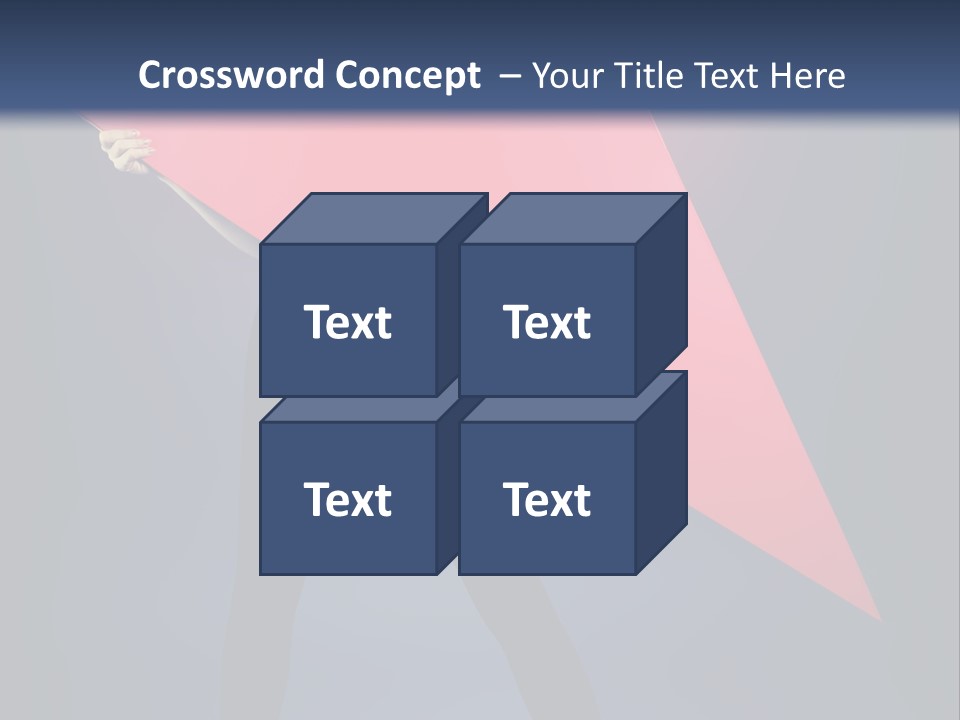 Crossword Concept – Your Title Text Here

Text

Text

Text

Text